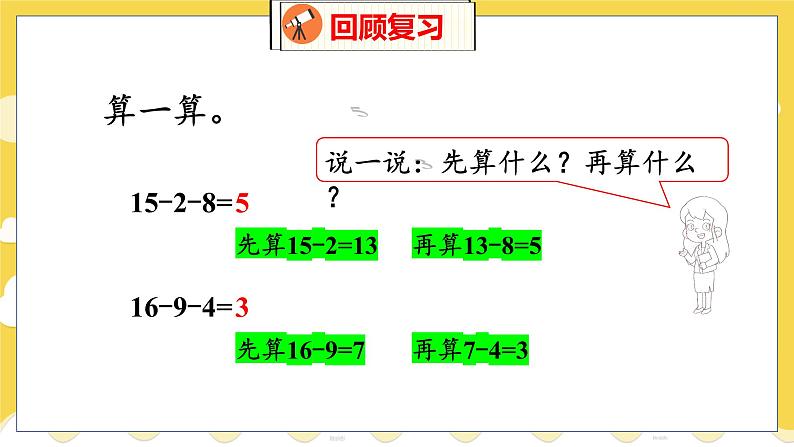 回顾复习

算一算。

说一说：先算什么？再算什么？

$15-2-8=5$

先算$15-2=13$　再算$13-8=5$

$16-9-4=3$

先算$16-9=7$　再算$7-4=3$